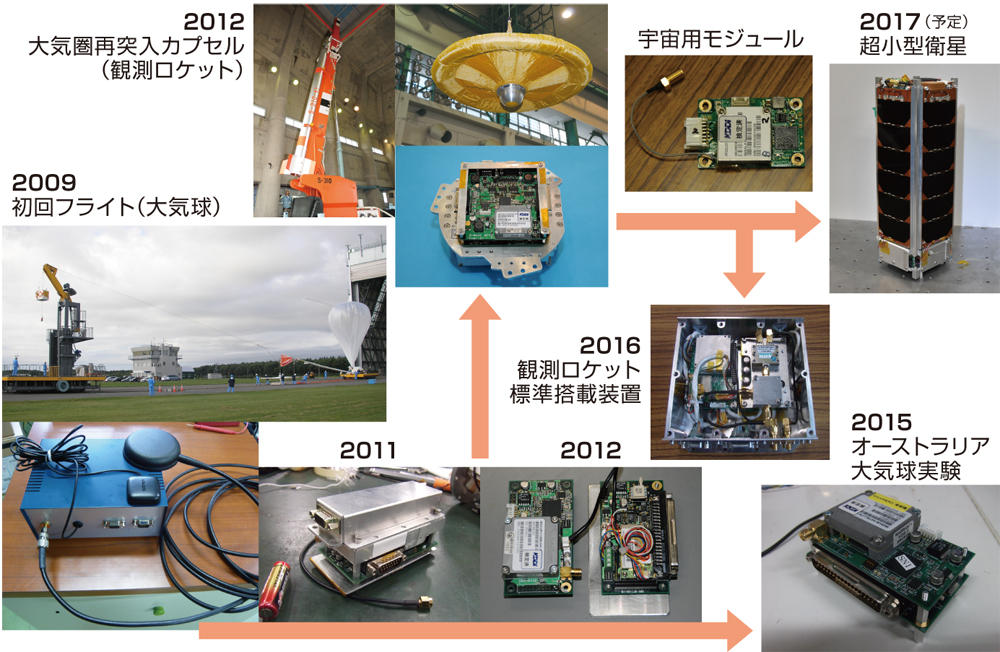 2012
大気圏再突入カプセル
(観測ロケット)

宇宙用モジュール

2017(予定)
超小型衛星

2009
初回フライト(大気球)

2016
観測ロケット
標準搭載装置

2015
オーストラリア
大気球実験

2011

2012